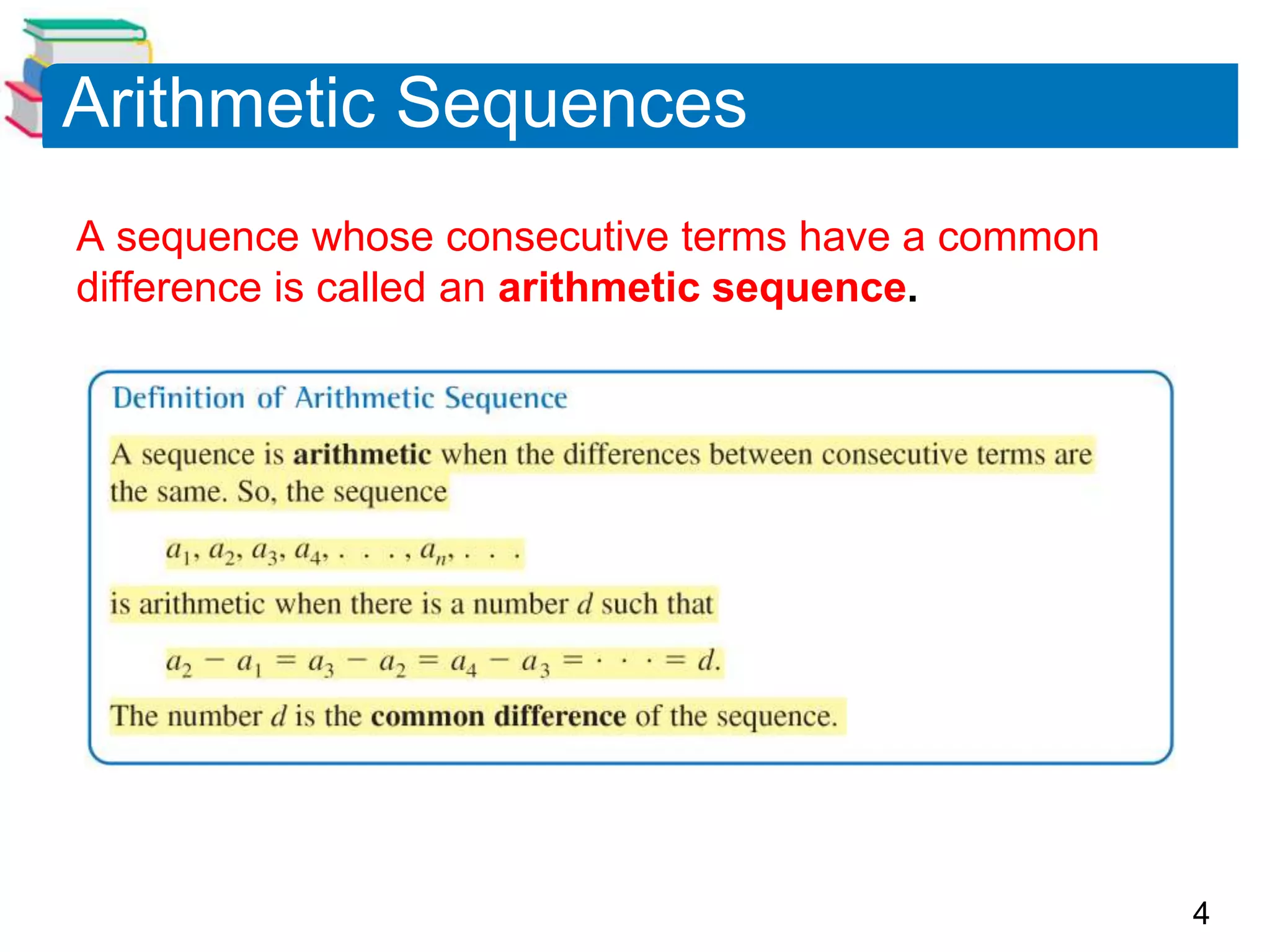 Arithmetic Sequences

A sequence whose consecutive terms have a common difference is called an **arithmetic sequence**.

Definition of Arithmetic Sequence

A sequence is **arithmetic** when the differences between consecutive terms are the same. So, the sequence

$a_1, a_2, a_3, a_4, \ldots, a_n, \ldots$

is arithmetic when there is a number $d$ such that

$a_2 - a_1 = a_3 - a_2 = a_4 - a_3 = \cdots = d.$

The number $d$ is the **common difference** of the sequence.

4